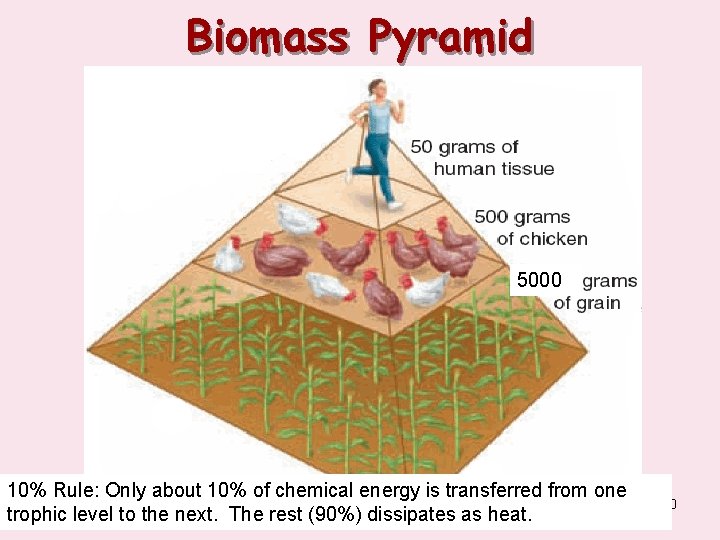 Biomass Pyramid

50 grams of human tissue

500 grams of chicken

5000 grams of grain

10% Rule: Only about 10% of chemical energy is transferred from one trophic level to the next. The rest (90%) dissipates as heat.